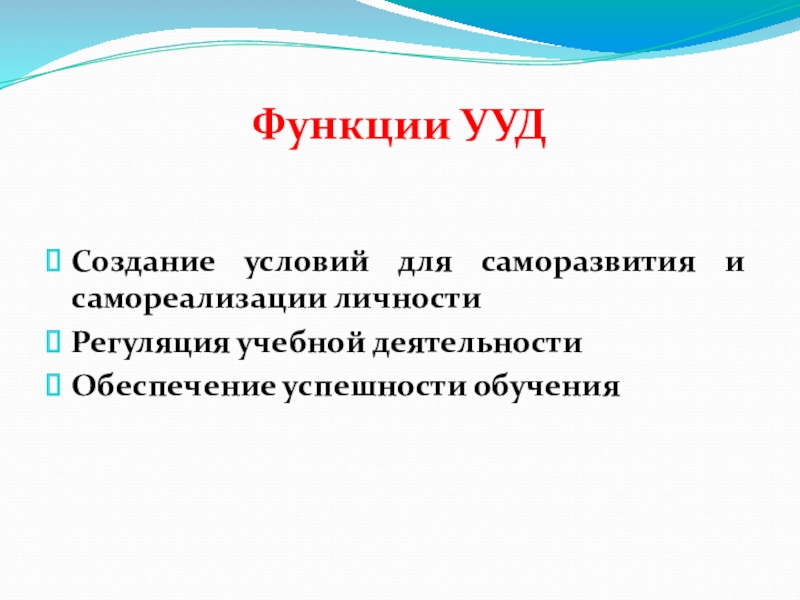 Функции УУД

Создание условий для саморазвития и самореализации личности

Регуляция учебной деятельности

Обеспечение успешности обучения